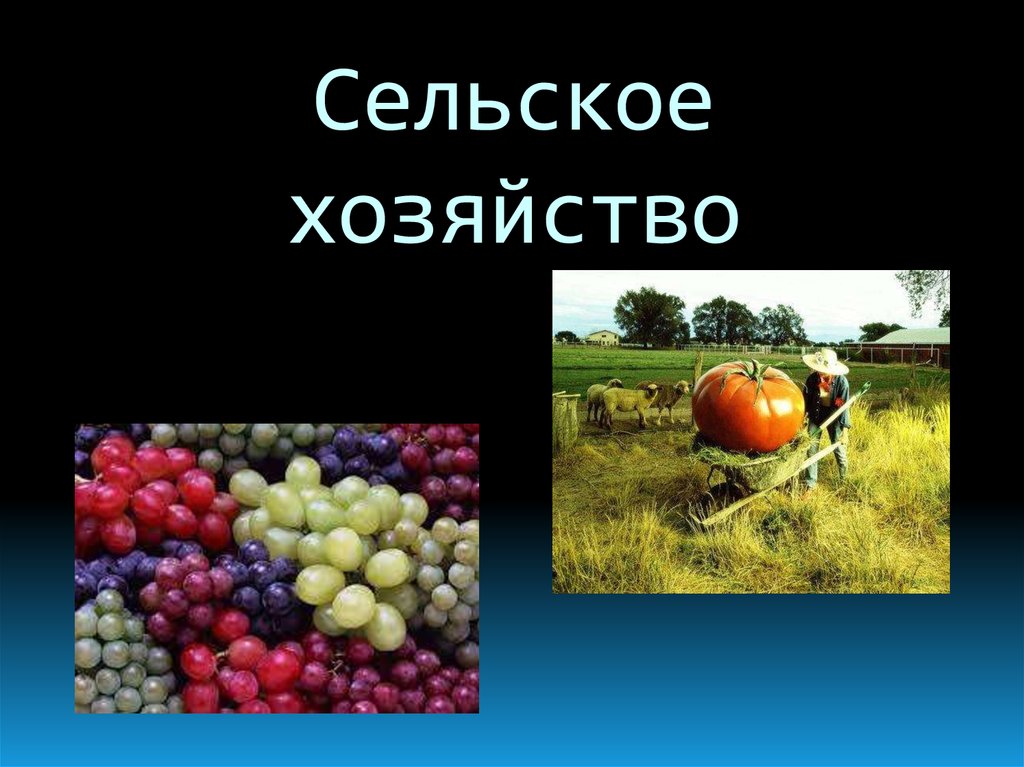 Сельское хозяйство